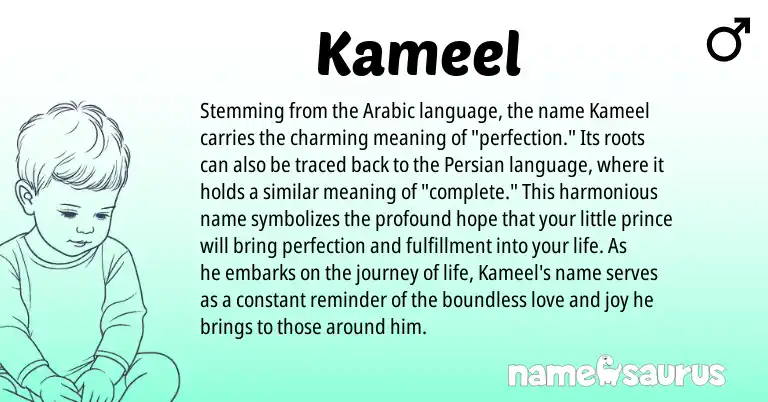 Kameel

♂

Stemming from the Arabic language, the name Kameel carries the charming meaning of "perfection." Its roots can also be traced back to the Persian language, where it holds a similar meaning of "complete." This harmonious name symbolizes the profound hope that your little prince will bring perfection and fulfillment into your life. As he embarks on the journey of life, Kameel's name serves as a constant reminder of the boundless love and joy he brings to those around him.

namesaurus